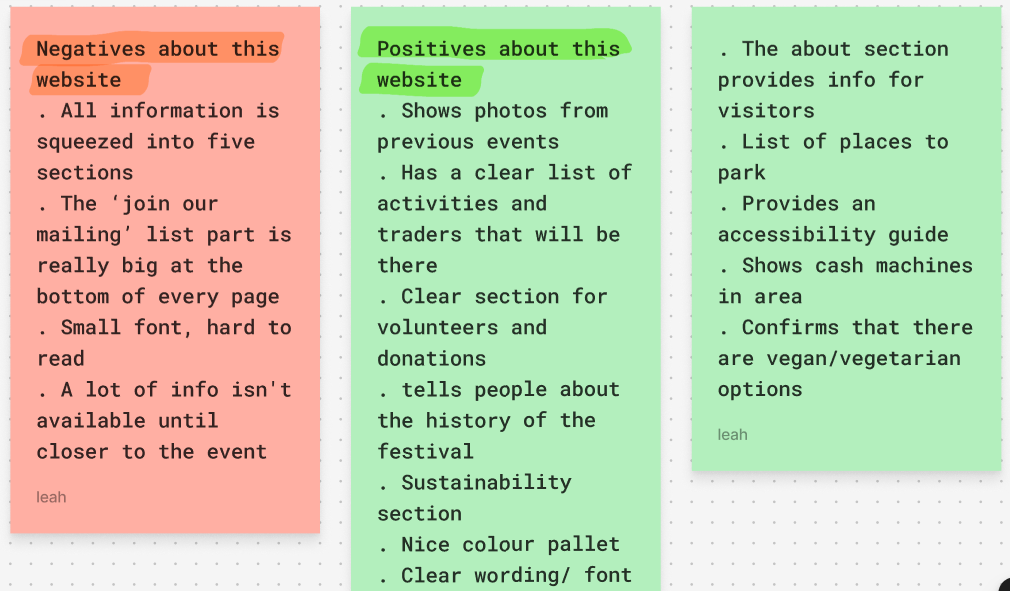 Negatives about this website
. All information is squeezed into five sections
. The ‘join our mailing’ list part is really big at the bottom of every page
. Small font, hard to read
. A lot of info isn't available until closer to the event

leah

Positives about this website
. Shows photos from previous events
. Has a clear list of activities and traders that will be there
. Clear section for volunteers and donations
. tells people about the history of the festival
. Sustainability section
. Nice colour pallet
. Clear wording/ font

. The about section provides info for visitors
. List of places to park
. Provides an accessibility guide
. Shows cash machines in area
. Confirms that there are vegan/vegetarian options

leah